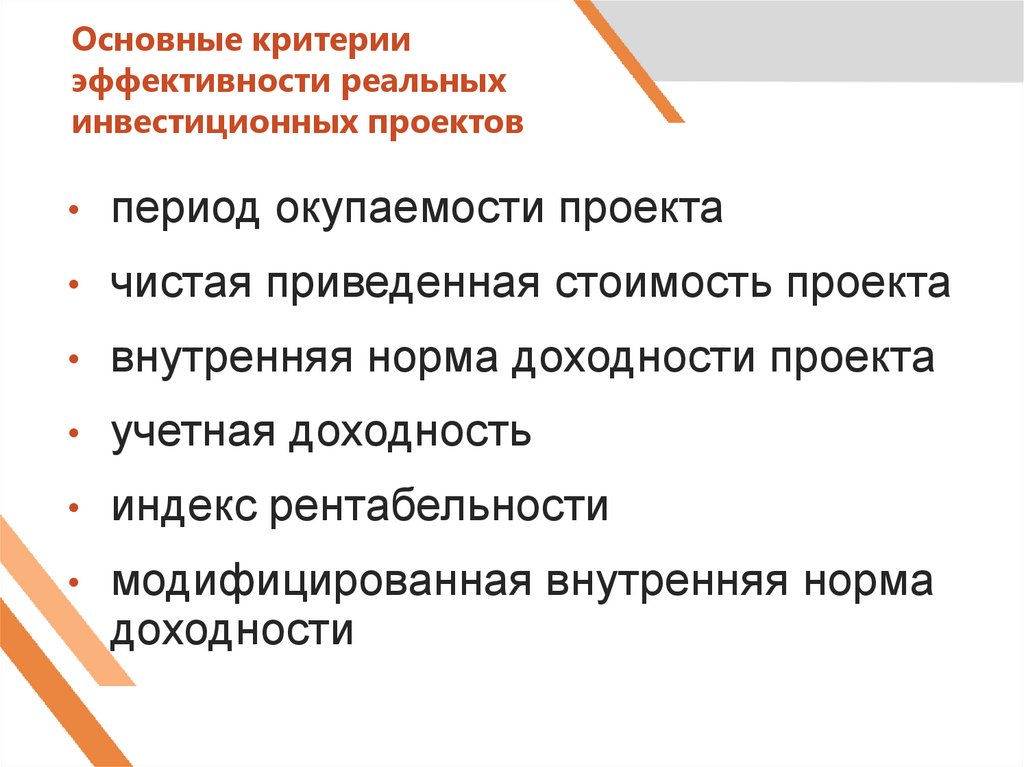 Основные критерии эффективности реальных инвестиционных проектов

• период окупаемости проекта
• чистая приведенная стоимость проекта
• внутренняя норма доходности проекта
• учетная доходность
• индекс рентабельности
• модифицированная внутренняя норма доходности